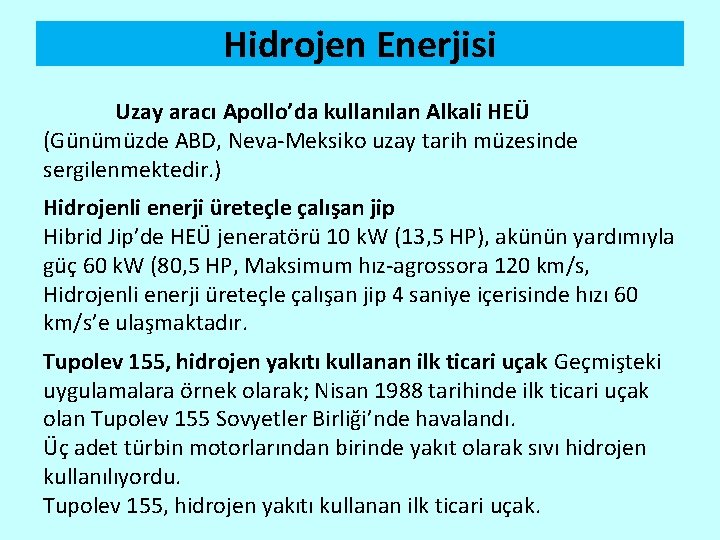 Hidrojen Enerjisi

Uzay aracı Apollo'da kullanılan Alkali HEÜ (Günümüzde ABD, Neva-Meksiko uzay tarih müzesinde sergilenmektedir.)

Hidrojenli enerji üreteçle çalışan jip
Hibrid Jip'de HEÜ jeneratörü 10 kW (13,5 HP), akünün yardımıyla güç 60 kW (80,5 HP, Maksimum hız-agrossora 120 km/s, Hidrojenli enerji üreteçle çalışan jip 4 saniye içerisinde hızı 60 km/s'e ulaşmaktadır.

Tupolev 155, hidrojen yakıtı kullanan ilk ticari uçak Geçmişteki uygulamalara örnek olarak; Nisan 1988 tarihinde ilk ticari uçak olan Tupolev 155 Sovyetler Birliği'nde havalandı.
Üç adet türbin motorlarından birinde yakıt olarak sıvı hidrojen kullanılıyordu.
Tupolev 155, hidrojen yakıtı kullanan ilk ticari uçak.